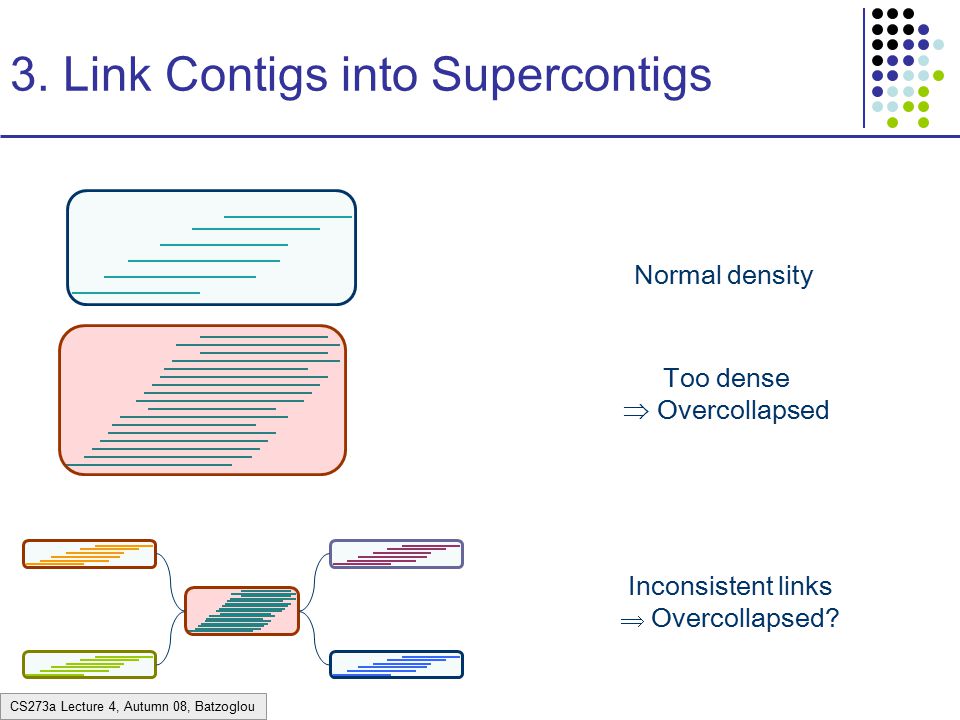 3. Link Contigs into Supercontigs

Normal density

Too dense
$\Rightarrow$ Overcollapsed

Inconsistent links
$\Rightarrow$ Overcollapsed?

CS273a Lecture 4, Autumn 08, Batzoglou